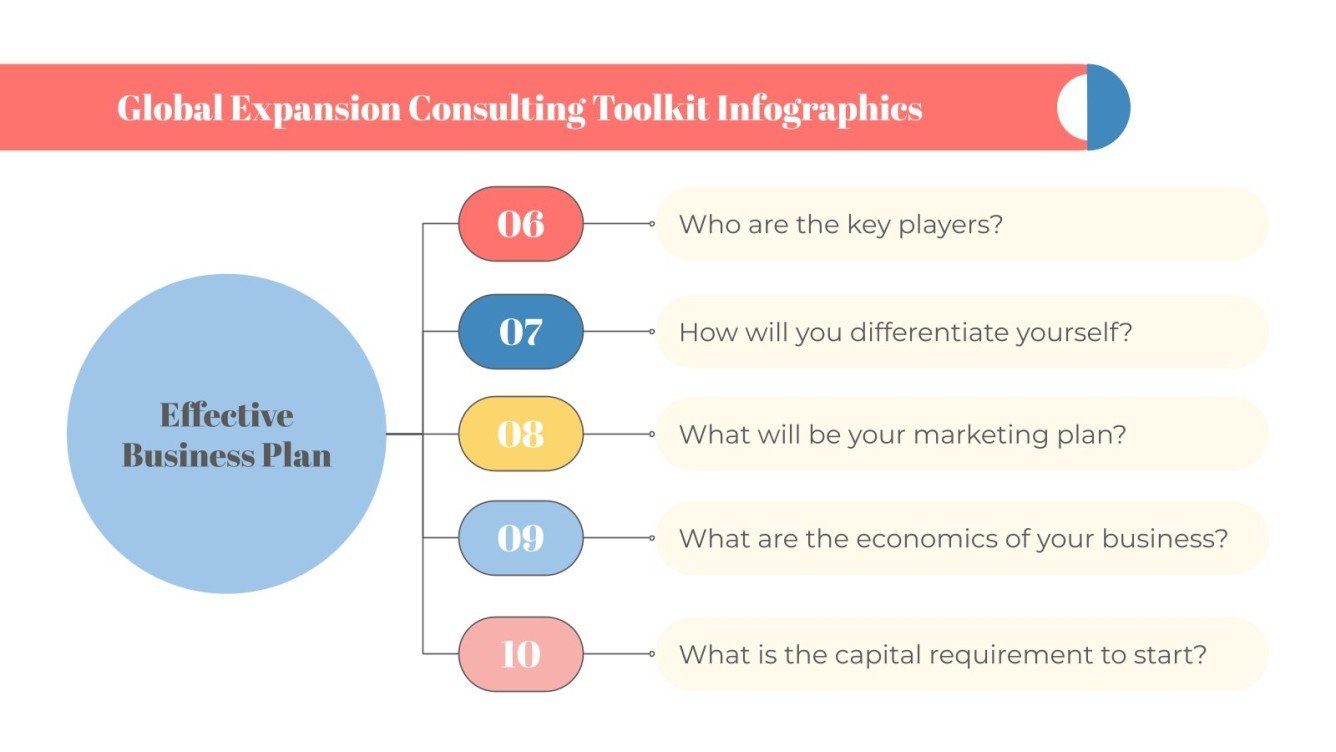 Global Expansion Consulting Toolkit Infographics

Effective Business Plan

06
Who are the key players?

07
How will you differentiate yourself?

08
What will be your marketing plan?

09
What are the economics of your business?

10
What is the capital requirement to start?